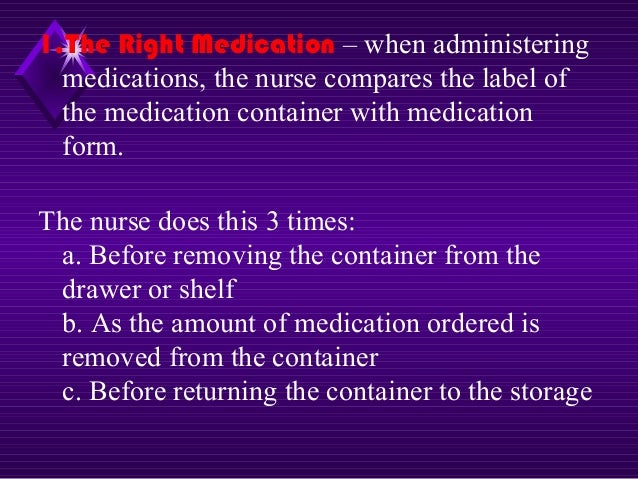 1.The Right Medication – when administering medications, the nurse compares the label of the medication container with medication form.

The nurse does this 3 times:
a. Before removing the container from the drawer or shelf
b. As the amount of medication ordered is removed from the container
c. Before returning the container to the storage